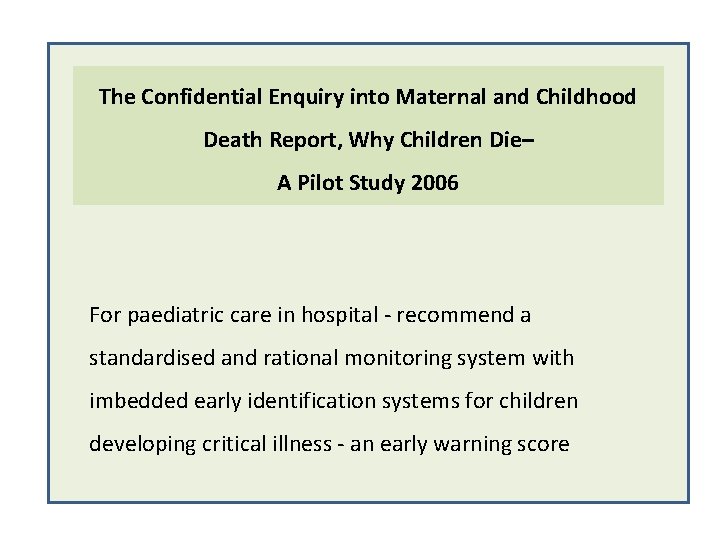 The Confidential Enquiry into Maternal and Childhood Death Report, Why Children Die–
A Pilot Study 2006

For paediatric care in hospital - recommend a standardised and rational monitoring system with imbedded early identification systems for children developing critical illness - an early warning score